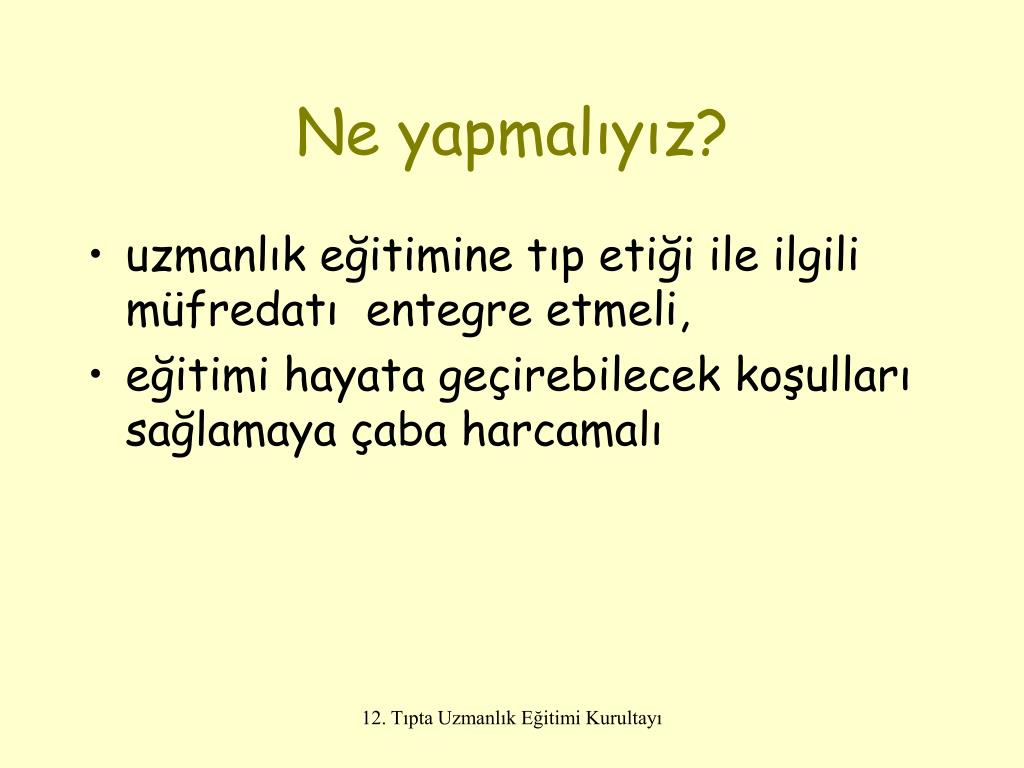 Ne yapmalıyız?

• uzmanlık eğitimine tıp etiği ile ilgili müfredatı entegre etmeli,
• eğitimi hayata geçirebilecek koşulları sağlamaya çaba harcamalı

12. Tıpta Uzmanlık Eğitimi Kurultayı